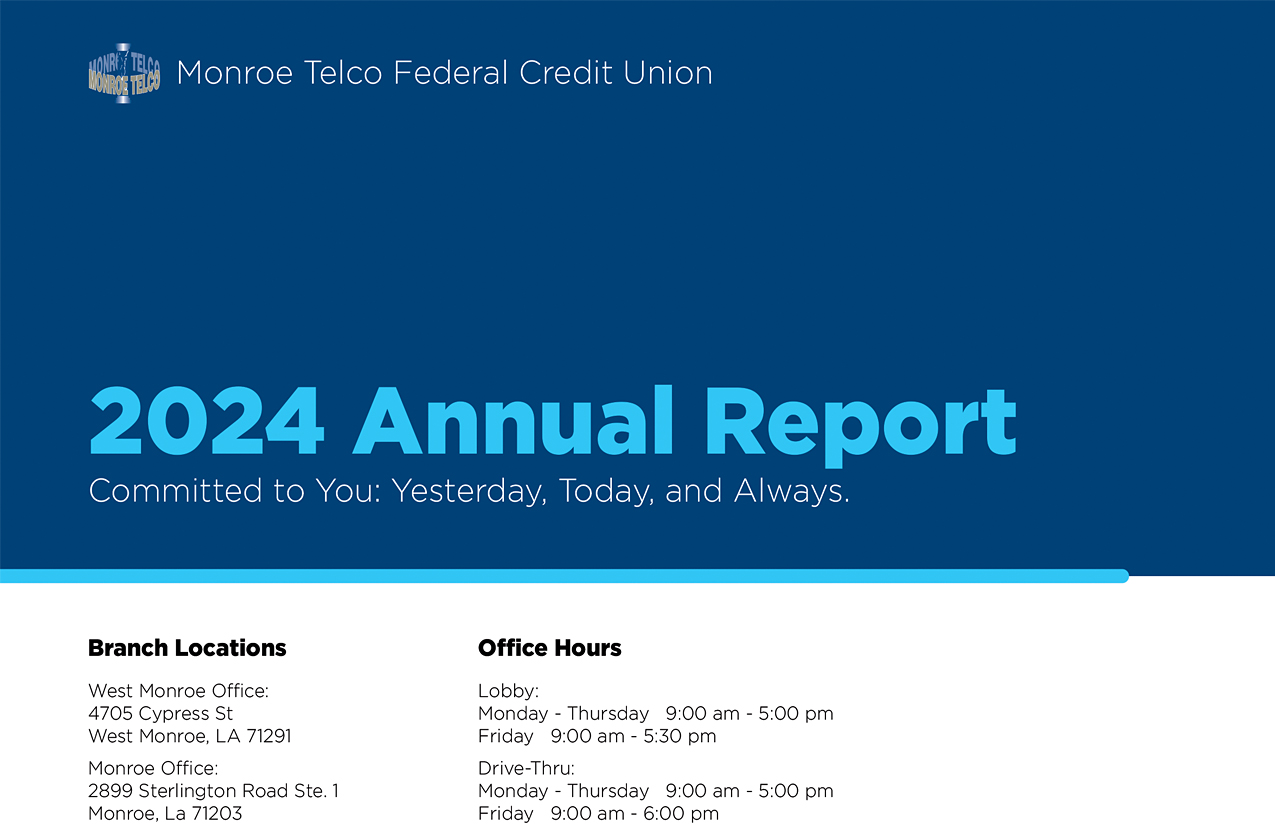 MONROE TELCO
MONROE TELCO
Monroe Telco Federal Credit Union

2024 Annual Report
Committed to You: Yesterday, Today, and Always.

Branch Locations

West Monroe Office:
4705 Cypress St
West Monroe, LA 71291

Monroe Office:
2899 Sterlington Road Ste. 1
Monroe, La 71203

Office Hours

Lobby:
Monday - Thursday 9:00 am - 5:00 pm
Friday 9:00 am - 5:30 pm

Drive-Thru:
Monday - Thursday 9:00 am - 5:00 pm
Friday 9:00 am - 6:00 pm